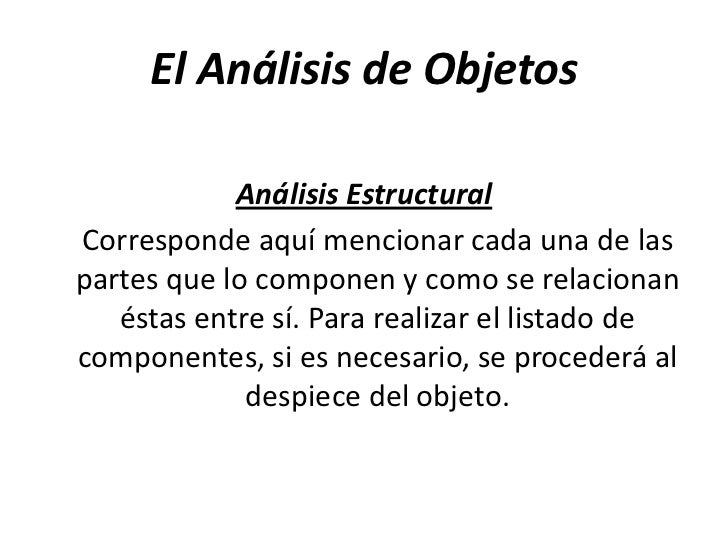 El Análisis de Objetos

Análisis Estructural

Corresponde aquí mencionar cada una de las partes que lo componen y como se relacionan éstas entre sí. Para realizar el listado de componentes, si es necesario, se procederá al despiece del objeto.